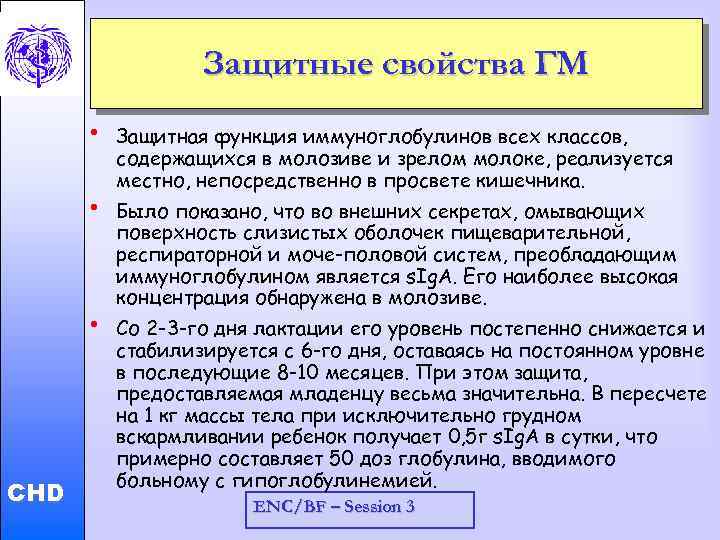 Защитные свойства ГМ

• Защитная функция иммуноглобулинов всех классов, содержащихся в молозиве и зрелом молоке, реализуется местно, непосредственно в просвете кишечника.

• Было показано, что во внешних секретах, омывающих поверхность слизистых оболочек пищеварительной, респираторной и моче-половой систем, преобладающим иммуноглобулином является sIgA. Его наиболее высокая концентрация обнаружена в молозиве.

• Со 2-3-го дня лактации его уровень постепенно снижается и стабилизируется с 6-го дня, оставаясь на постоянном уровне в последующие 8-10 месяцев. При этом защита, предоставляемая младенцу весьма значительна. В пересчете на 1 кг массы тела при исключительно грудном вскармливании ребенок получает 0,5г sIgA в сутки, что примерно составляет 50 доз глобулина, вводимого больному с гипоглобулинемией.

CHD

ENC/BF – Session 3